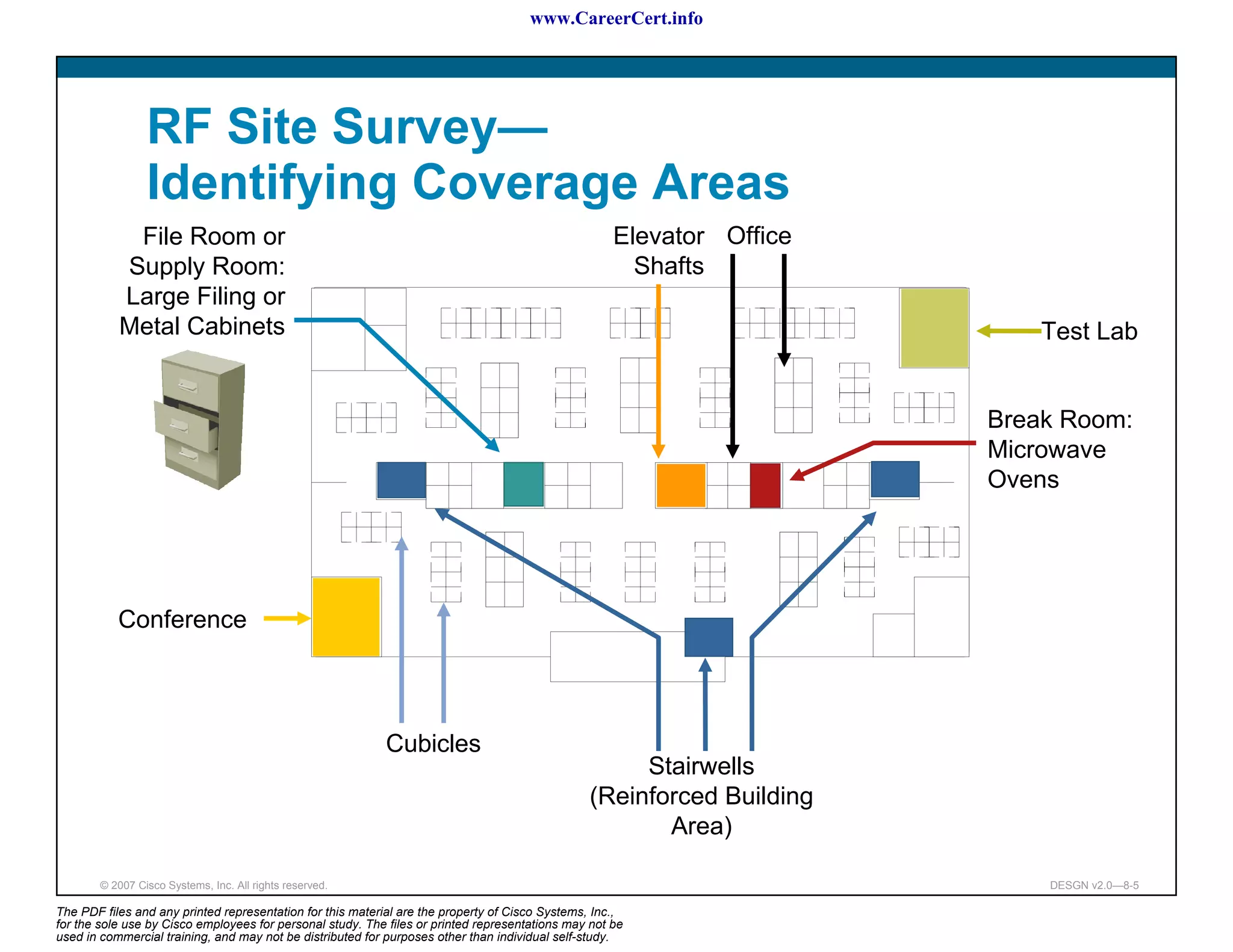 www.CareerCert.info

RF Site Survey—
Identifying Coverage Areas

File Room or Supply Room: Large Filing or Metal Cabinets

Elevator Shafts

Office

Test Lab

Break Room: Microwave Ovens

Conference

Cubicles

Stairwells (Reinforced Building Area)

© 2007 Cisco Systems, Inc. All rights reserved.

DESGN v2.0—8-5

The PDF files and any printed representation for this material are the property of Cisco Systems, Inc., for the sole use by Cisco employees for personal study. The files or printed representations may not be used in commercial training, and may not be distributed for purposes other than individual self-study.